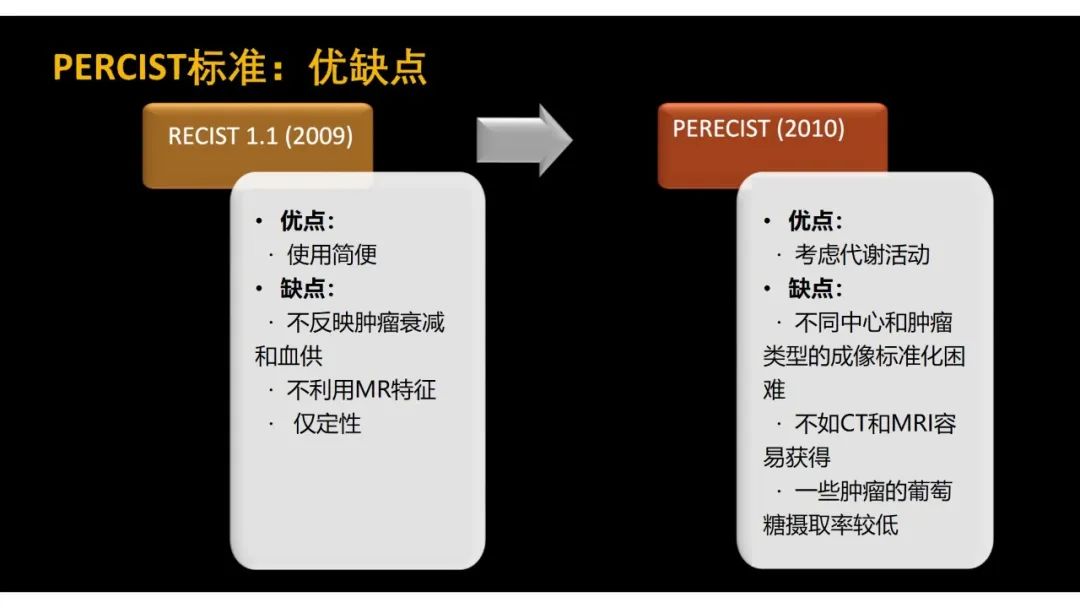 PERCIST标准：优缺点

RECIST 1.1 (2009)

• 优点：
· 使用简便
• 缺点：
· 不反映肿瘤衰减和血供
· 不利用MR特征
· 仅定性

PERECIST (2010)

• 优点：
· 考虑代谢活动
• 缺点：
· 不同中心和肿瘤类型的成像标准化困难
· 不如CT和MRI容易获得
· 一些肿瘤的葡萄糖摄取率较低